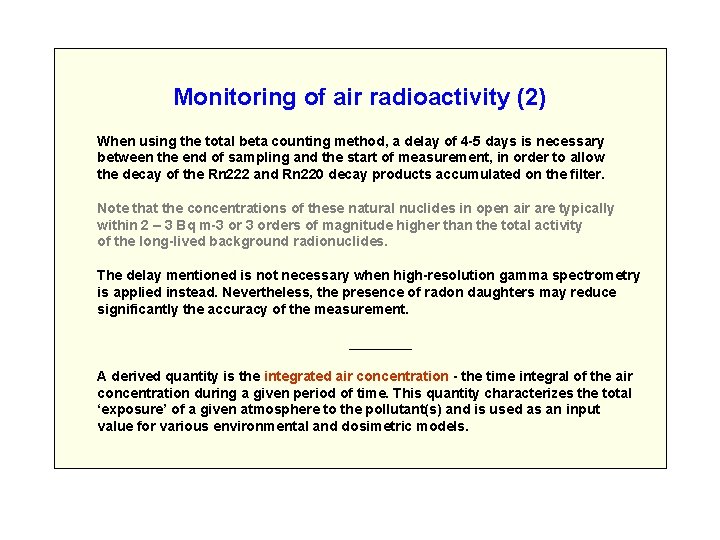 Monitoring of air radioactivity (2)

When using the total beta counting method, a delay of 4-5 days is necessary between the end of sampling and the start of measurement, in order to allow the decay of the Rn222 and Rn220 decay products accumulated on the filter.

Note that the concentrations of these natural nuclides in open air are typically within 2 – 3 Bq m-3 or 3 orders of magnitude higher than the total activity of the long-lived background radionuclides.

The delay mentioned is not necessary when high-resolution gamma spectrometry is applied instead. Nevertheless, the presence of radon daughters may reduce significantly the accuracy of the measurement.

A derived quantity is the integrated air concentration - the time integral of the air concentration during a given period of time. This quantity characterizes the total 'exposure' of a given atmosphere to the pollutant(s) and is used as an input value for various environmental and dosimetric models.